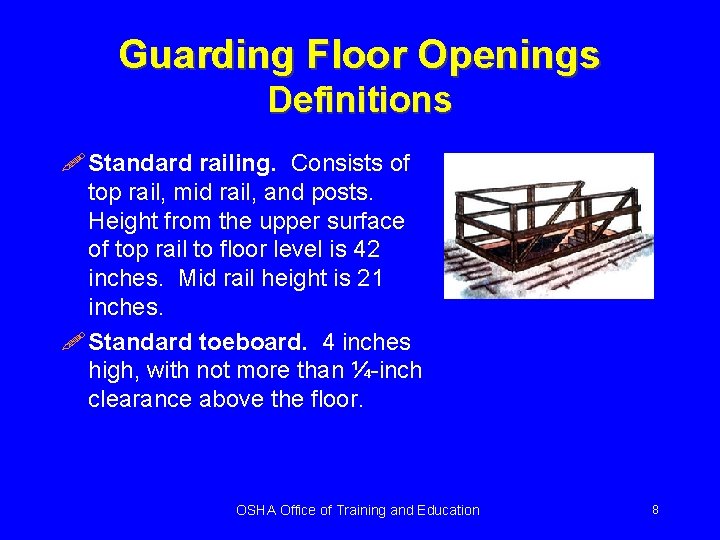 Guarding Floor Openings
Definitions

Standard railing. Consists of top rail, mid rail, and posts. Height from the upper surface of top rail to floor level is 42 inches. Mid rail height is 21 inches.

Standard toeboard. 4 inches high, with not more than ¼-inch clearance above the floor.

OSHA Office of Training and Education

8